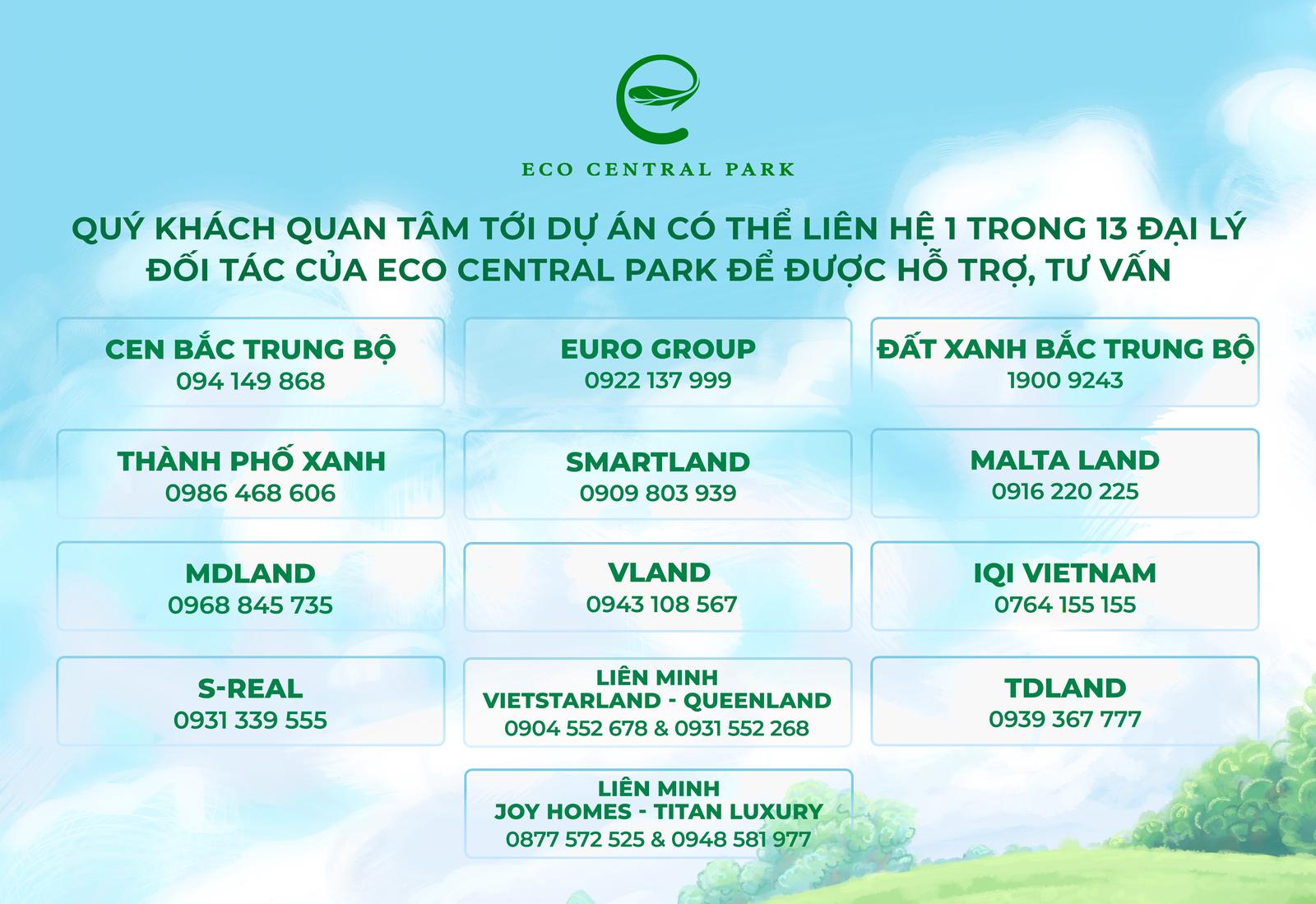 ECO CENTRAL PARK

QUÝ KHÁCH QUAN TÂM TỚI DỰ ÁN CÓ THỂ LIÊN HỆ 1 TRONG 13 ĐẠI LÝ ĐỐI TÁC CỦA ECO CENTRAL PARK ĐỂ ĐƯỢC HỖ TRỢ, TƯ VẤN

CEN BẮC TRUNG BỘ
094 149 868

EURO GROUP
0922 137 999

ĐẤT XANH BẮC TRUNG BỘ
1900 9243

THÀNH PHỐ XANH
0986 468 606

SMARTLAND
0909 803 939

MALTA LAND
0916 220 225

MDLAND
0968 845 735

VLAND
0943 108 567

IQI VIETNAM
0764 155 155

S-REAL
0931 339 555

LIÊN MINH
VIETSTARLAND - QUEENLAND
0904 552 678 & 0931 552 268

TDLAND
0939 367 777

LIÊN MINH
JOY HOMES - TITAN LUXURY
0877 572 525 & 0948 581 977